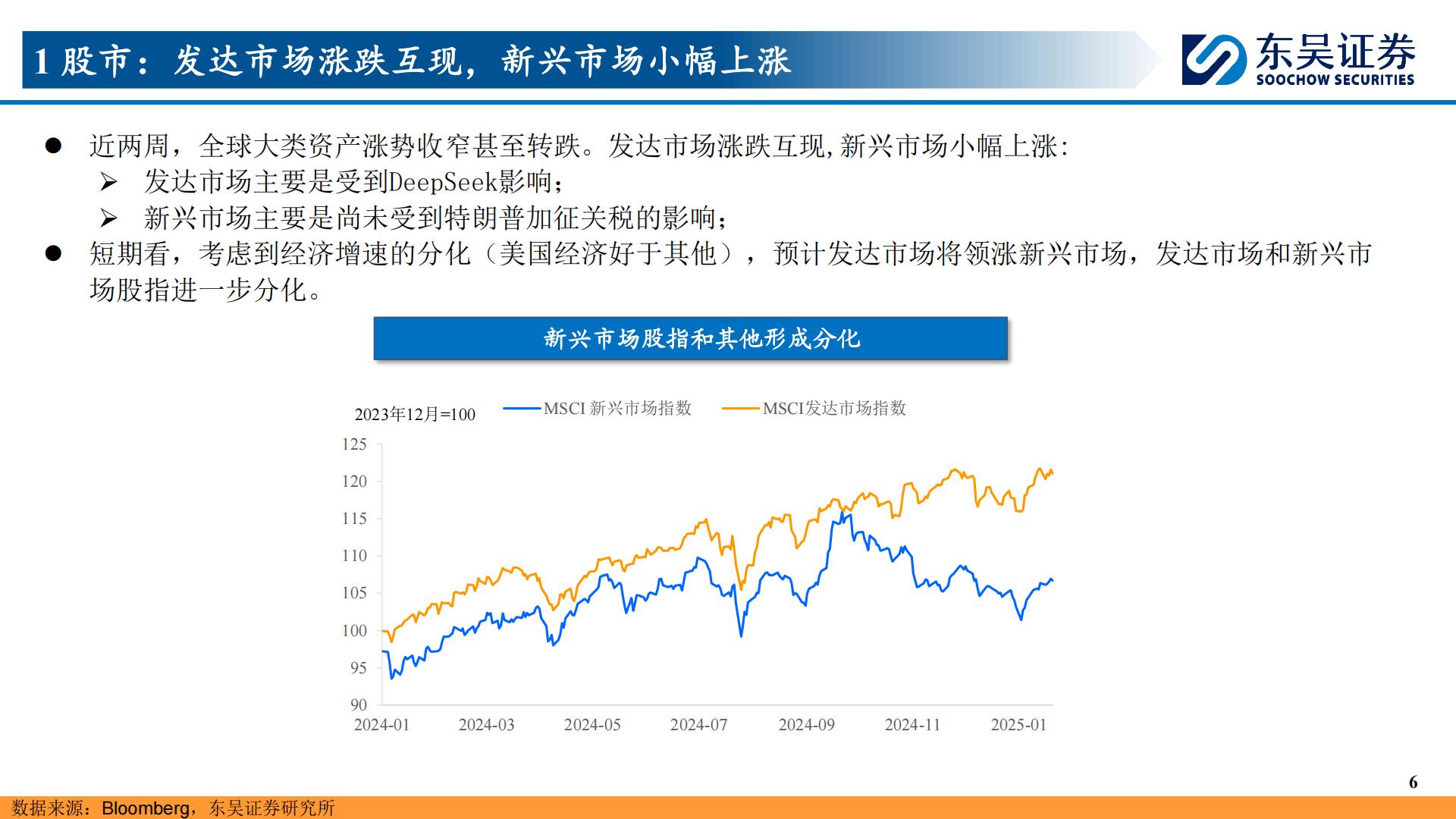 1 股市：发达市场涨跌互现，新兴市场小幅上涨

东吴证券
SOOCHOW SECURITIES

● 近两周，全球大类资产涨势收窄甚至转跌。发达市场涨跌互现,新兴市场小幅上涨:
➢ 发达市场主要是受到DeepSeek影响；
➢ 新兴市场主要是尚未受到特朗普加征关税的影响；
● 短期看，考虑到经济增速的分化（美国经济好于其他），预计发达市场将领涨新兴市场，发达市场和新兴市场股指进一步分化。

新兴市场股指和其他形成分化

2023年12月=100
MSCI 新兴市场指数
MSCI发达市场指数

125
120
115
110
105
100
95
90

2024-01 2024-03 2024-05 2024-07 2024-09 2024-11 2025-01

6

数据来源：Bloomberg，东吴证券研究所